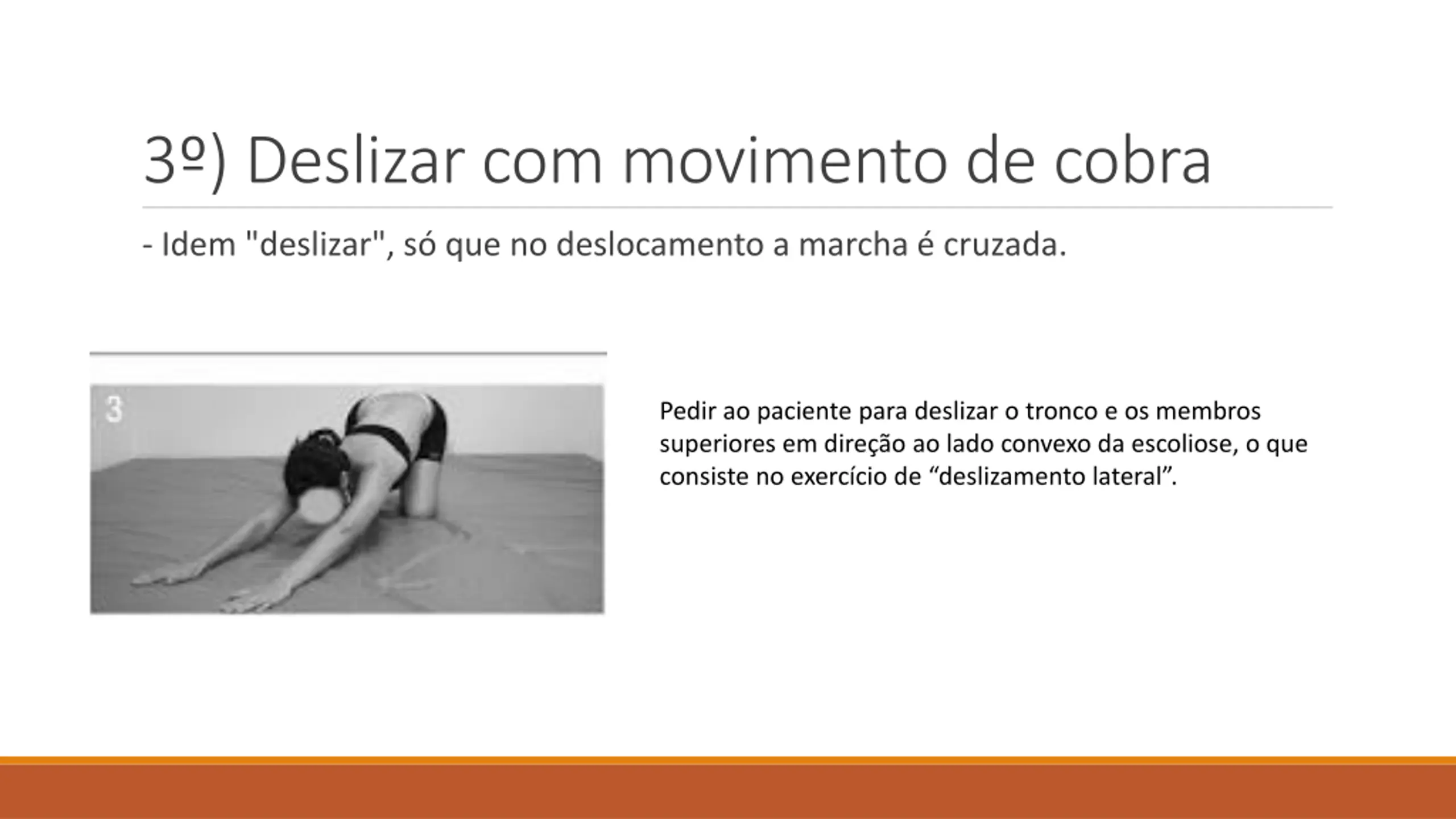 3º) Deslizar com movimento de cobra

- Idem "deslizar", só que no deslocamento a marcha é cruzada.

3

Pedir ao paciente para deslizar o tronco e os membros superiores em direção ao lado convexo da escoliose, o que consiste no exercício de “deslizamento lateral”.